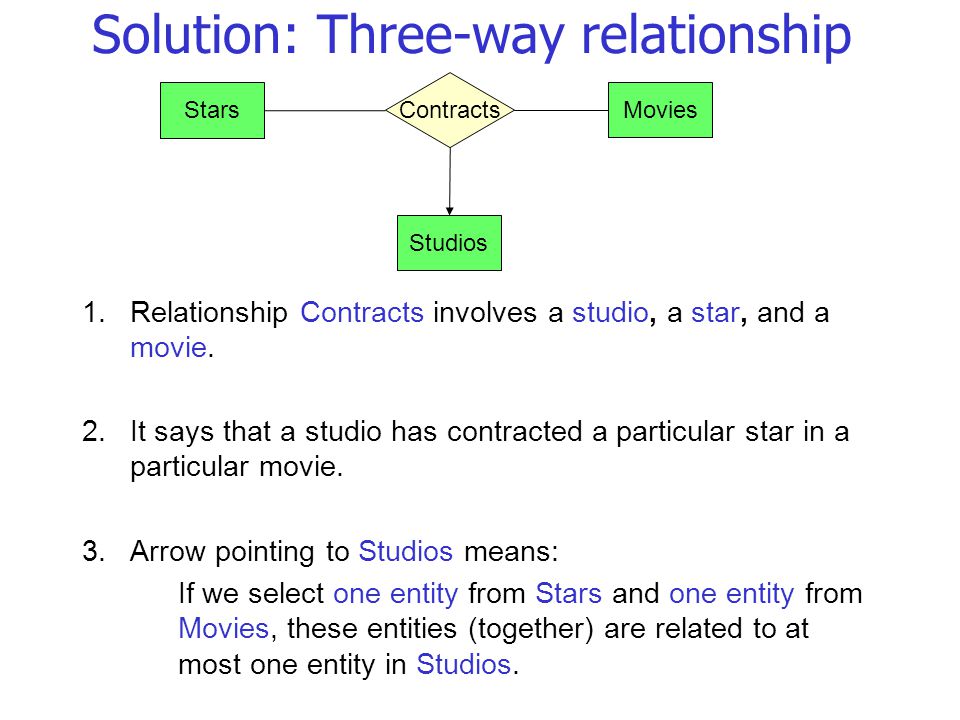 Solution: Three-way relationship

Stars
Contracts
Movies
Studios

1. Relationship Contracts involves a studio, a star, and a movie.

2. It says that a studio has contracted a particular star in a particular movie.

3. Arrow pointing to Studios means:

If we select one entity from Stars and one entity from Movies, these entities (together) are related to at most one entity in Studios.